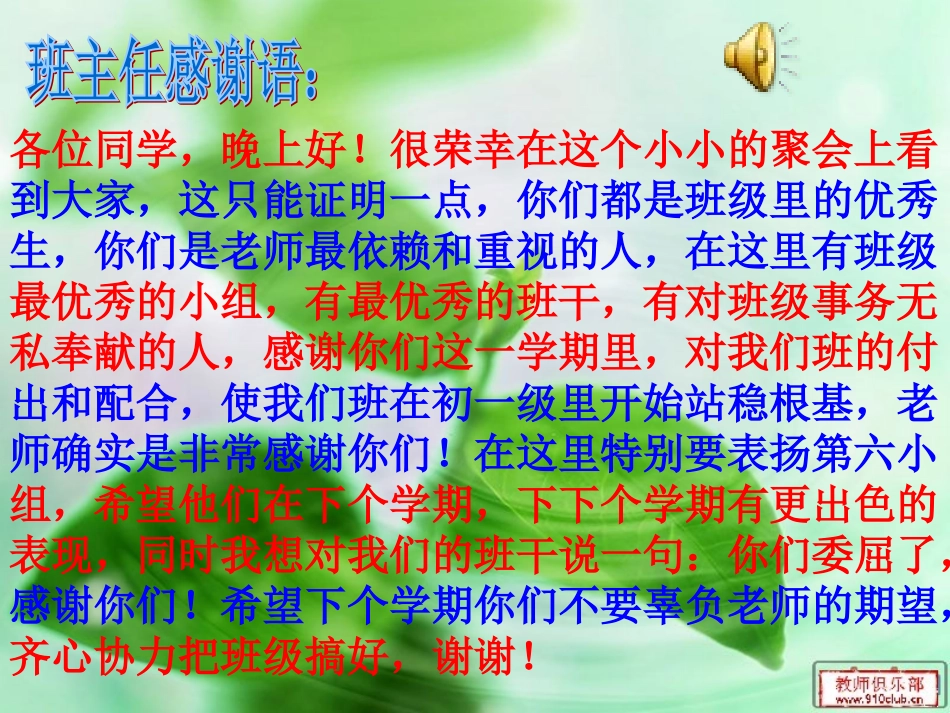 班主任感谢语:

各位同学，晚上好！很荣幸在这个小小的聚会上看到大家，这只能证明一点，你们都是班级里的优秀生，你们是老师最依赖和重视的人，在这里有班级最优秀的小组，有最优秀的班干，有对班级事务无私奉献的人，感谢你们这一学期里，对我们班的付出和配合，使我们班在初一级里开始站稳根基，老师确实是非常感谢你们！在这里特别要表扬第六小组，希望他们在下个学期，下下个学期有更出色的表现，同时我想对我们的班干说一句：你们委屈了，感谢你们！希望下个学期你们不要辜负老师的期望，齐心协力把班级搞好，谢谢！

教师俱乐部
www.910club.cn